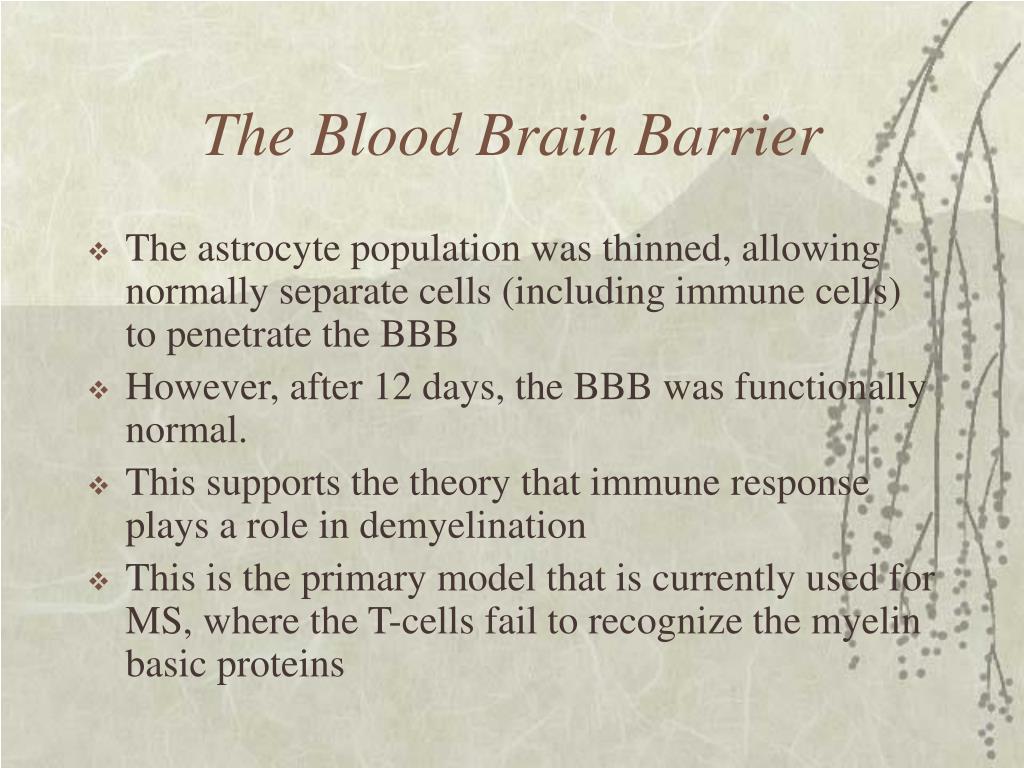 The Blood Brain Barrier

❖ The astrocyte population was thinned, allowing normally separate cells (including immune cells) to penetrate the BBB

❖ However, after 12 days, the BBB was functionally normal.

❖ This supports the theory that immune response plays a role in demyelination

❖ This is the primary model that is currently used for MS, where the T-cells fail to recognize the myelin basic proteins